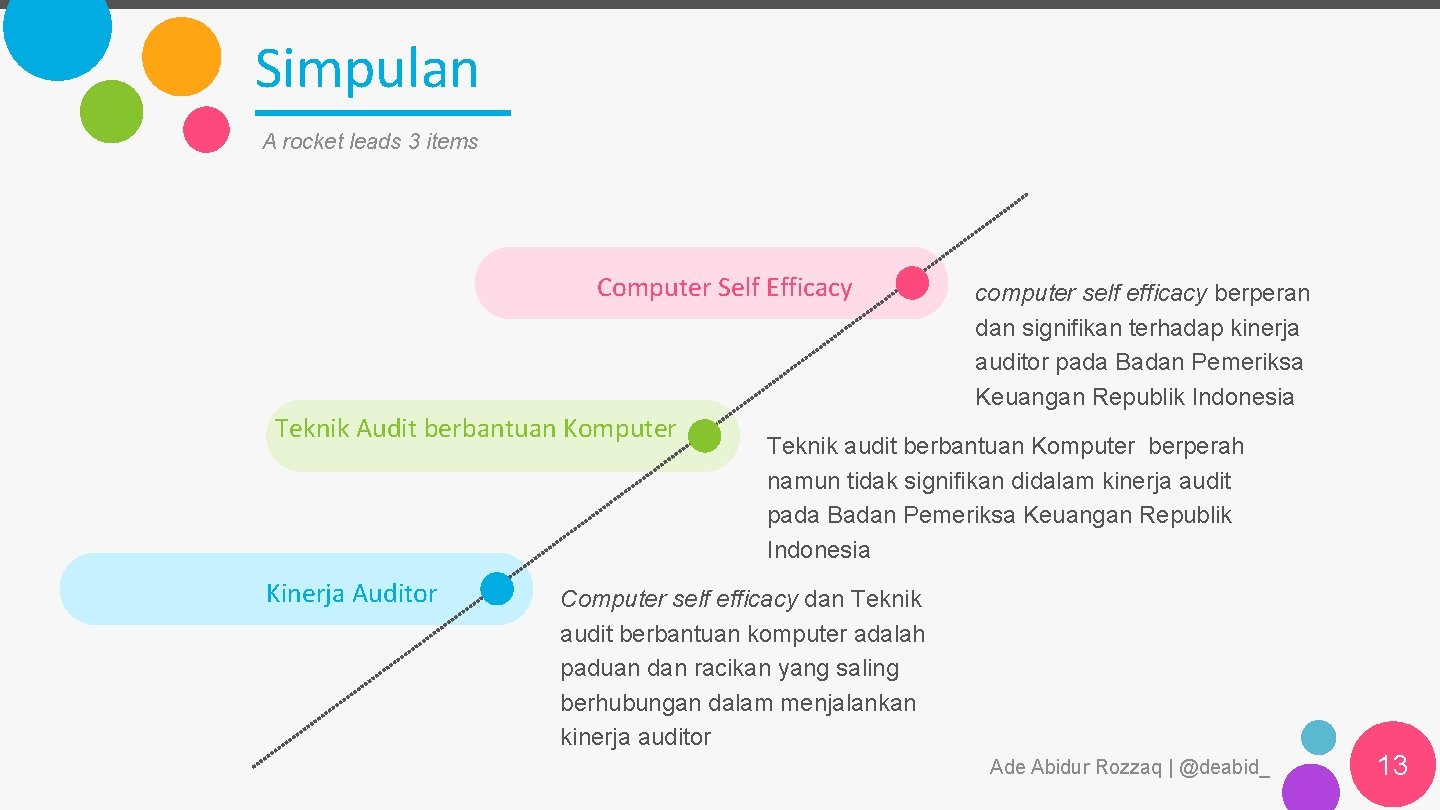 Simpulan

A rocket leads 3 items

Computer Self Efficacy

computer self efficacy berperan dan signifikan terhadap kinerja auditor pada Badan Pemeriksa Keuangan Republik Indonesia

Teknik Audit berbantuan Komputer

Teknik audit berbantuan Komputer berperah namun tidak signifikan didalam kinerja audit pada Badan Pemeriksa Keuangan Republik Indonesia

Kinerja Auditor

Computer self efficacy dan Teknik audit berbantuan komputer adalah paduan dan racikan yang saling berhubungan dalam menjalankan kinerja auditor

Ade Abidur Rozzaq | @deabid_

13